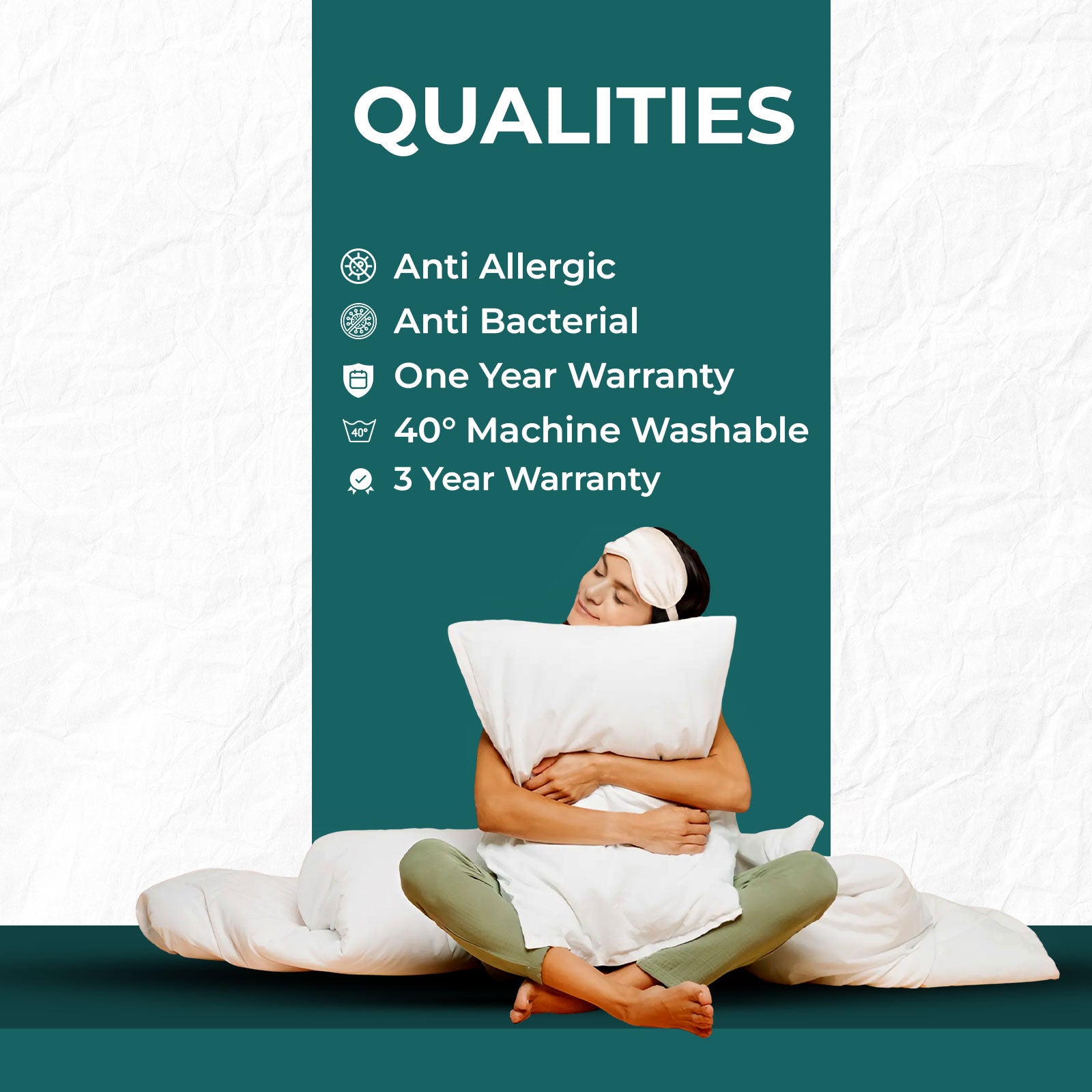 QUALITIES

Anti Allergic

Anti Bacterial

One Year Warranty

40° 40° Machine Washable

3 Year Warranty